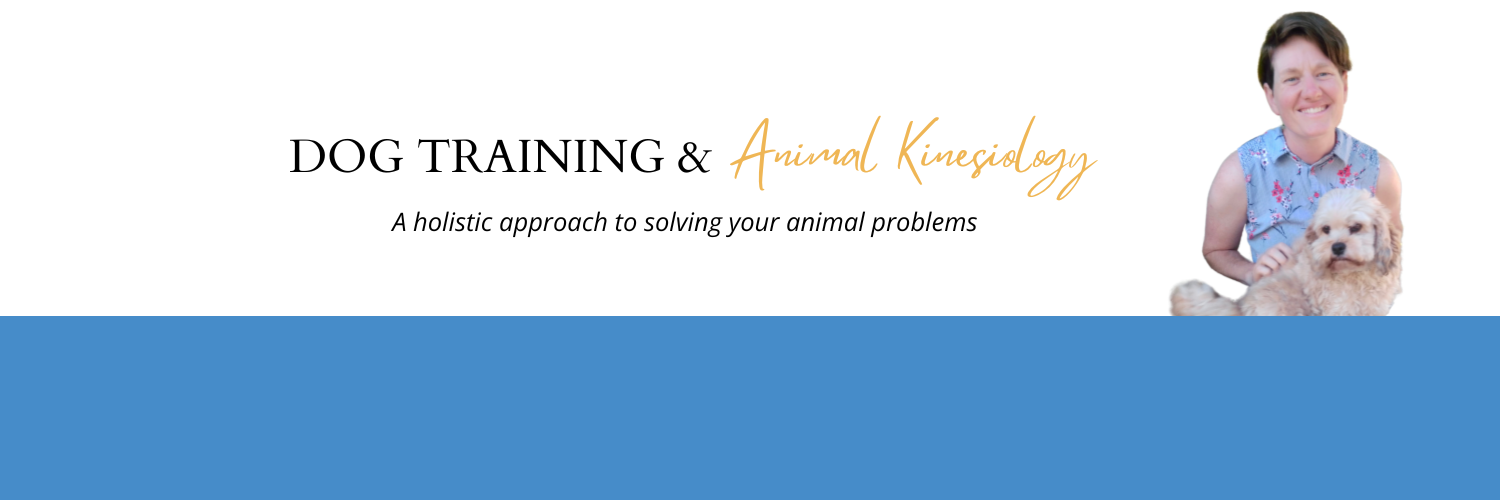 DOG TRAINING & Animal Kinesiology

A holistic approach to solving your animal problems